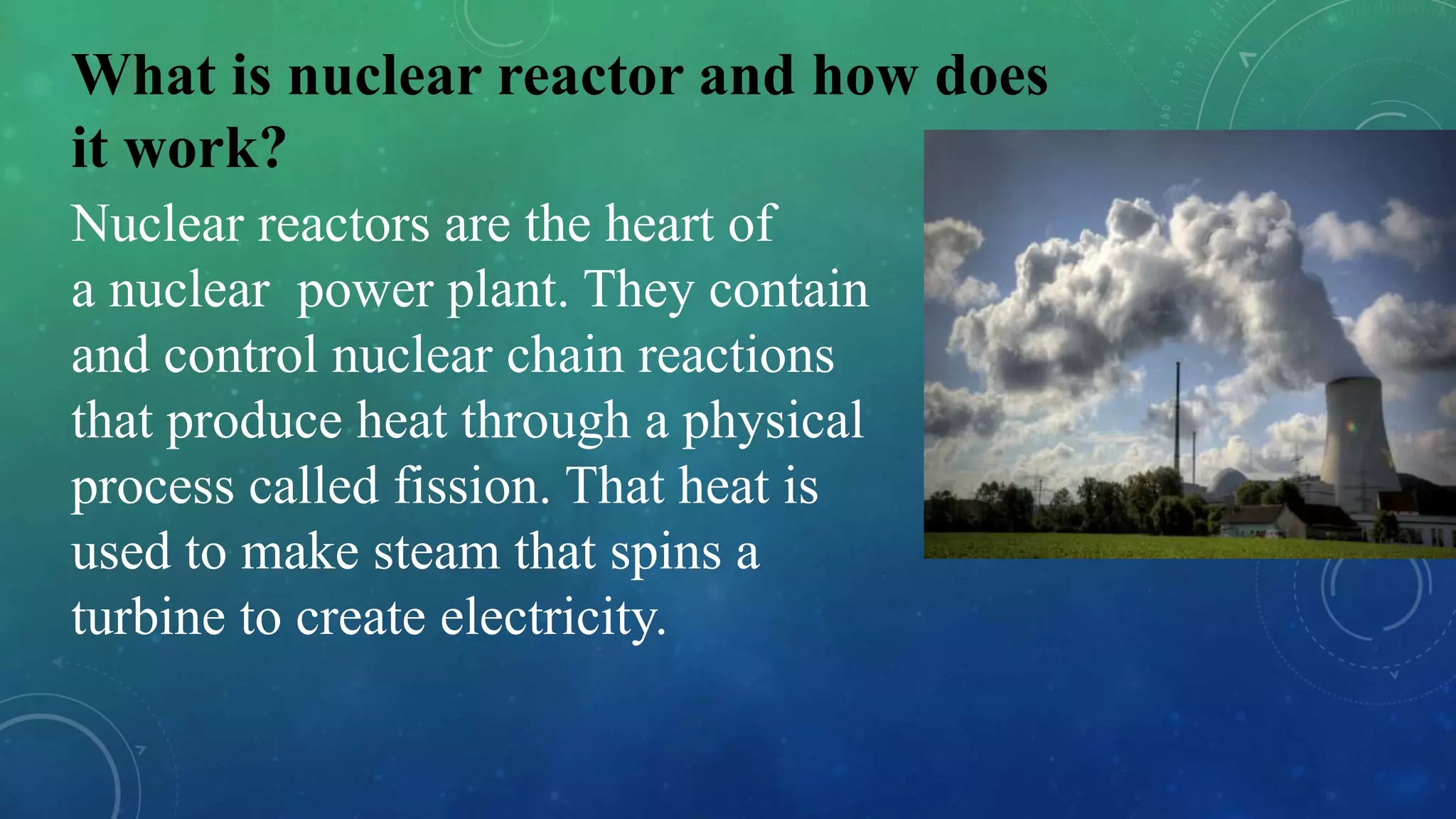 What is nuclear reactor and how does it work?

Nuclear reactors are the heart of a nuclear power plant. They contain and control nuclear chain reactions that produce heat through a physical process called fission. That heat is used to make steam that spins a turbine to create electricity.